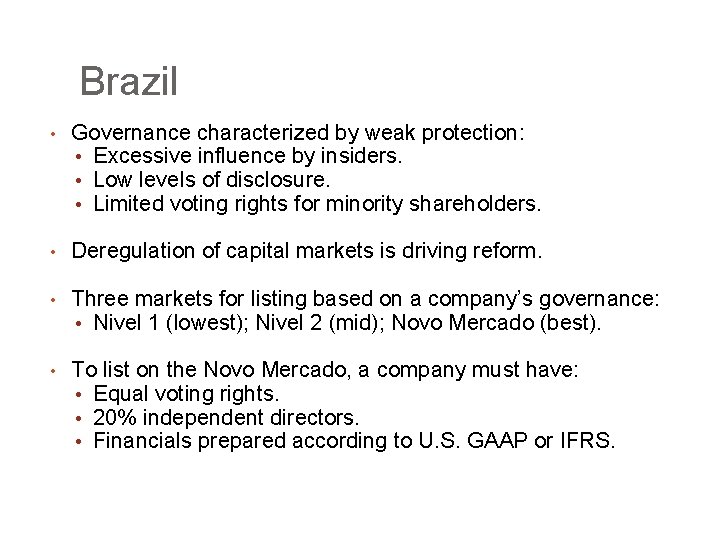 Brazil

• Governance characterized by weak protection:
  • Excessive influence by insiders.
  • Low levels of disclosure.
  • Limited voting rights for minority shareholders.

• Deregulation of capital markets is driving reform.

• Three markets for listing based on a company's governance:
  • Nivel 1 (lowest); Nivel 2 (mid); Novo Mercado (best).

• To list on the Novo Mercado, a company must have:
  • Equal voting rights.
  • 20% independent directors.
  • Financials prepared according to U.S. GAAP or IFRS.